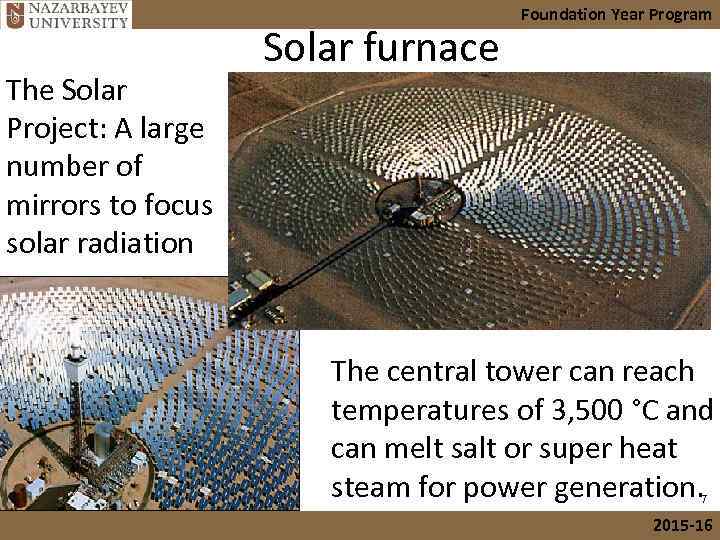 NAZARBAYEV UNIVERSITY

Foundation Year Program

Solar furnace

The Solar Project: A large number of mirrors to focus solar radiation

The central tower can reach temperatures of 3,500 °C and can melt salt or super heat steam for power generation.

7

2015-16